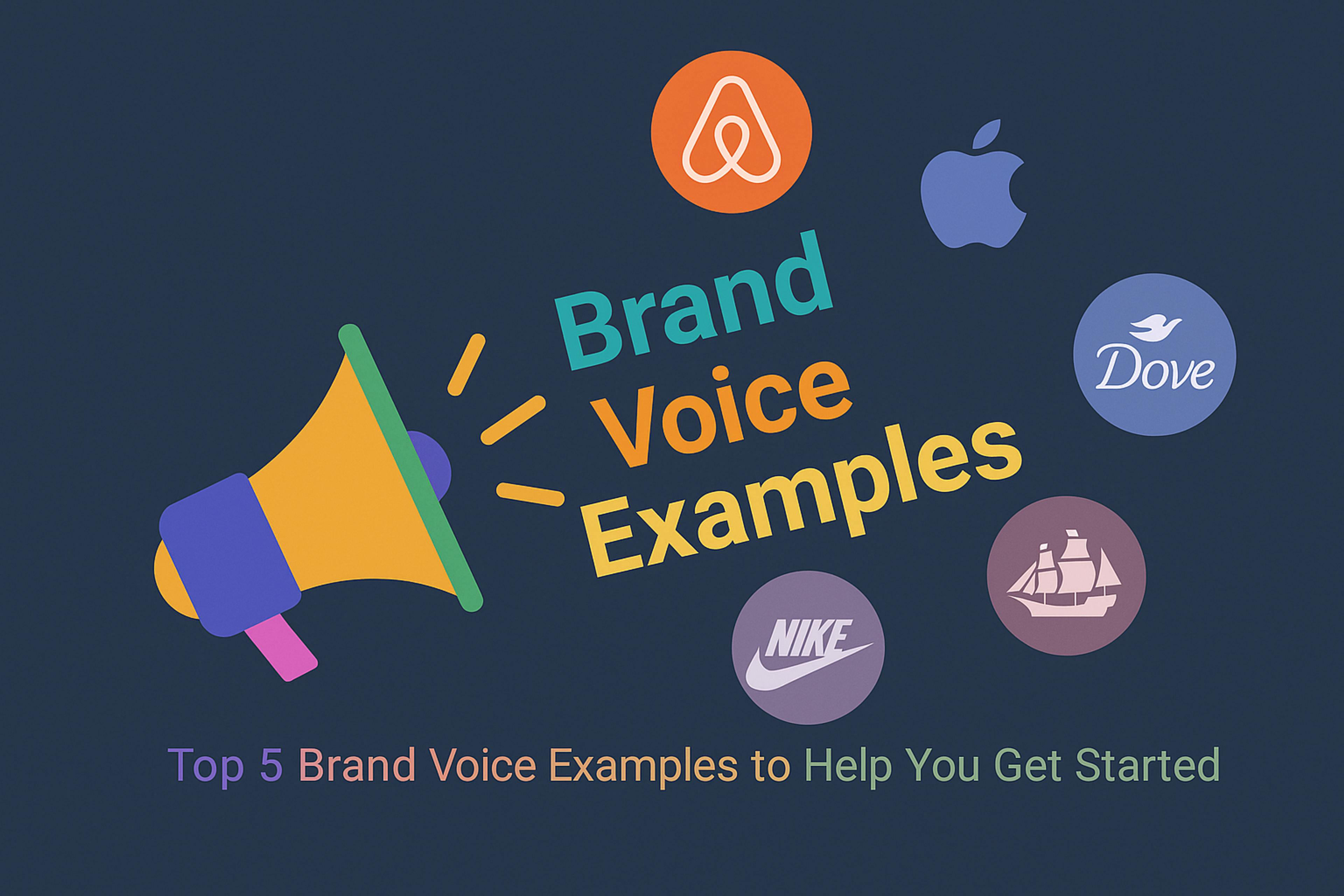 Brand
Voice
Examples

Dove

NIKE

Top 5 Brand Voice Examples to Help You Get Started